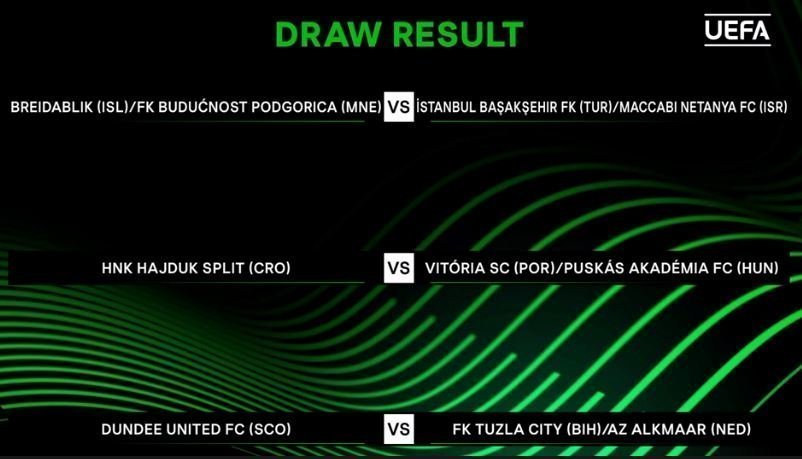 DRAW RESULT

UEFA

BREIDABLIK (ISL)/FK BUDUĆNOST PODGORICA (MNE) VS İSTANBUL BAŞAKŞEHIR FK (TUR)/MACCABI NETANYA FC (ISR)

HNK HAJDUK SPLIT (CRO) VS VITÓRIA SC (POR)/PUSKÁS AKADÉMIA FC (HUN)

DUNDEE UNITED FC (SCO) VS FK TUZLA CITY (BIH)/AZ ALKMAAR (NED)